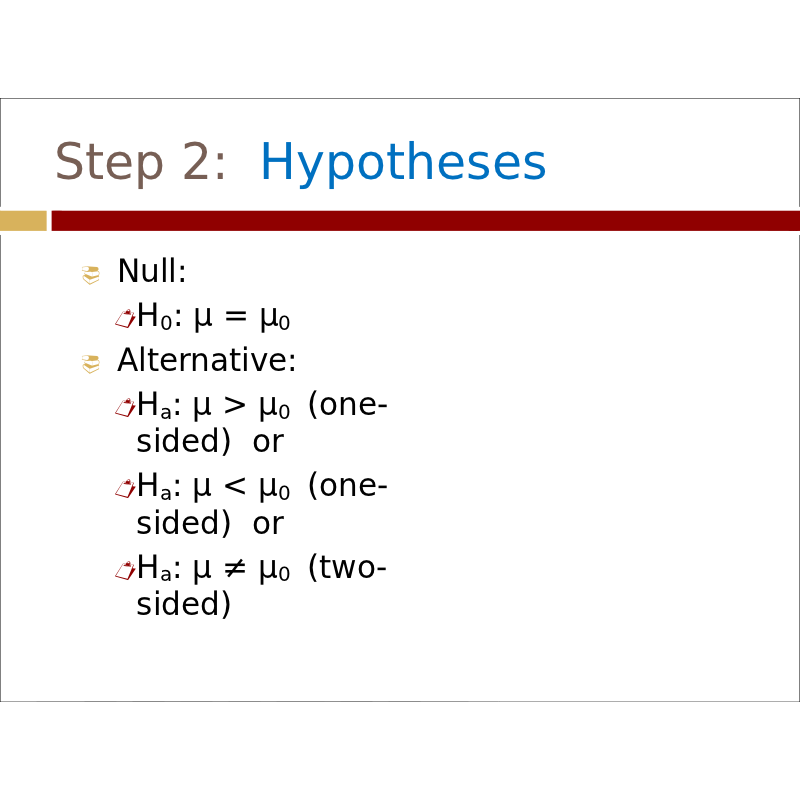 Step 2: Hypotheses

Null:

$H_0$: $\mu = \mu_0$

Alternative:

$H_a$: $\mu > \mu_0$ (one-sided) or

$H_a$: $\mu < \mu_0$ (one-sided) or

$H_a$: $\mu \neq \mu_0$ (two-sided)